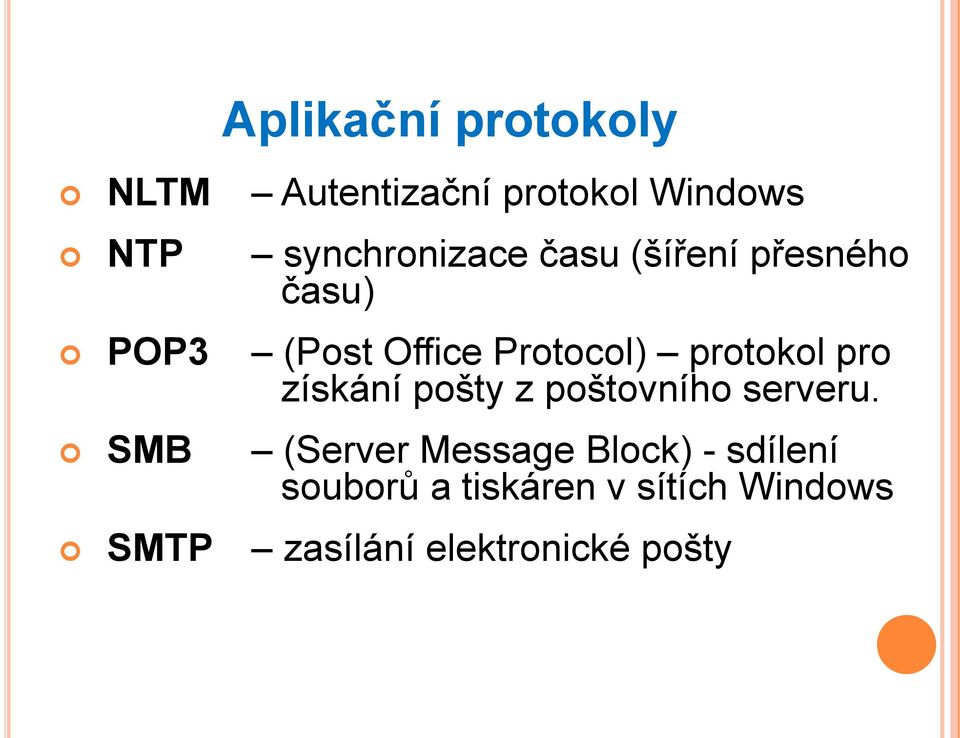 Aplikační protokoly

NLTM – Autentizační protokol Windows

NTP – synchronizace času (šíření přesného času)

POP3 – (Post Office Protocol) – protokol pro získání pošty z poštovního serveru.

SMB – (Server Message Block) - sdílení souborů a tiskáren v sítích Windows

SMTP – zasílání elektronické pošty